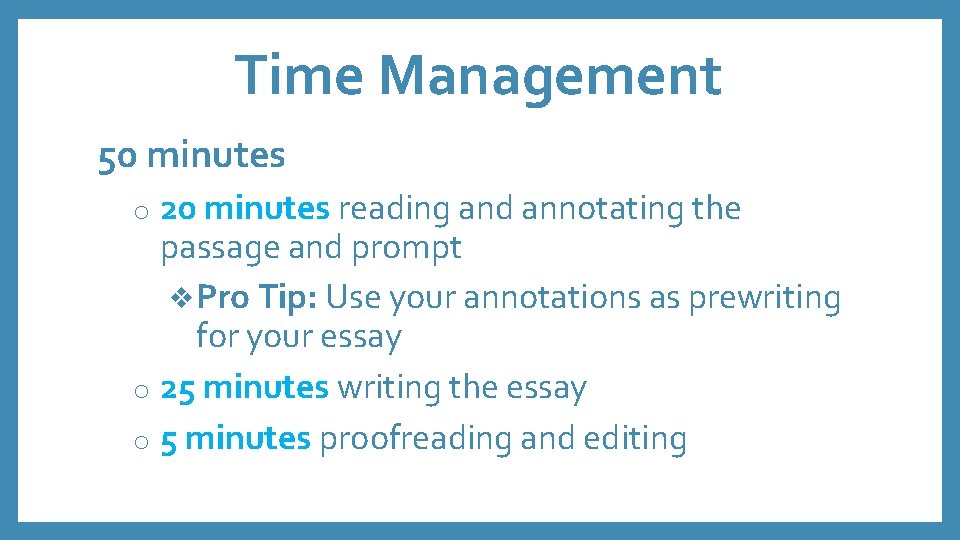 Time Management

50 minutes

o 20 minutes reading and annotating the passage and prompt

❖ Pro Tip: Use your annotations as prewriting for your essay

o 25 minutes writing the essay

o 5 minutes proofreading and editing